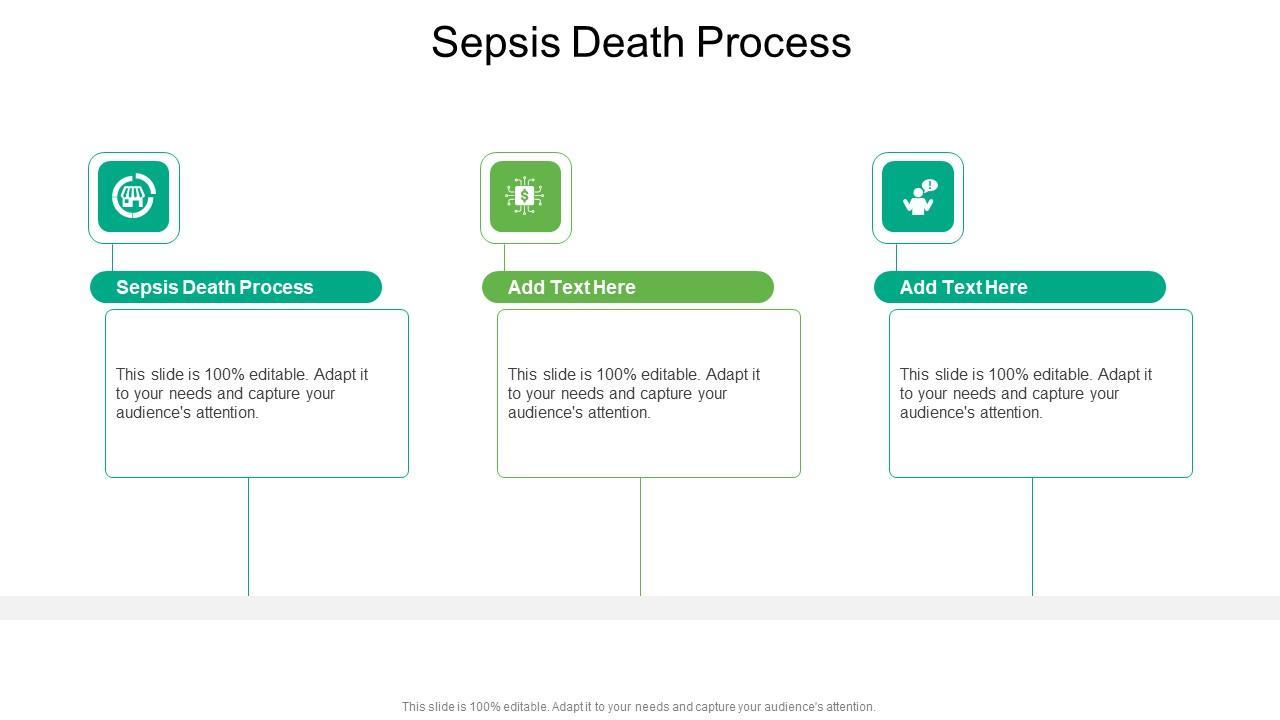 Sepsis Death Process

Sepsis Death Process

This slide is 100% editable. Adapt it to your needs and capture your audience's attention.

Add Text Here

This slide is 100% editable. Adapt it to your needs and capture your audience's attention.

Add Text Here

This slide is 100% editable. Adapt it to your needs and capture your audience's attention.

This slide is 100% editable. Adapt it to your needs and capture your audience's attention.